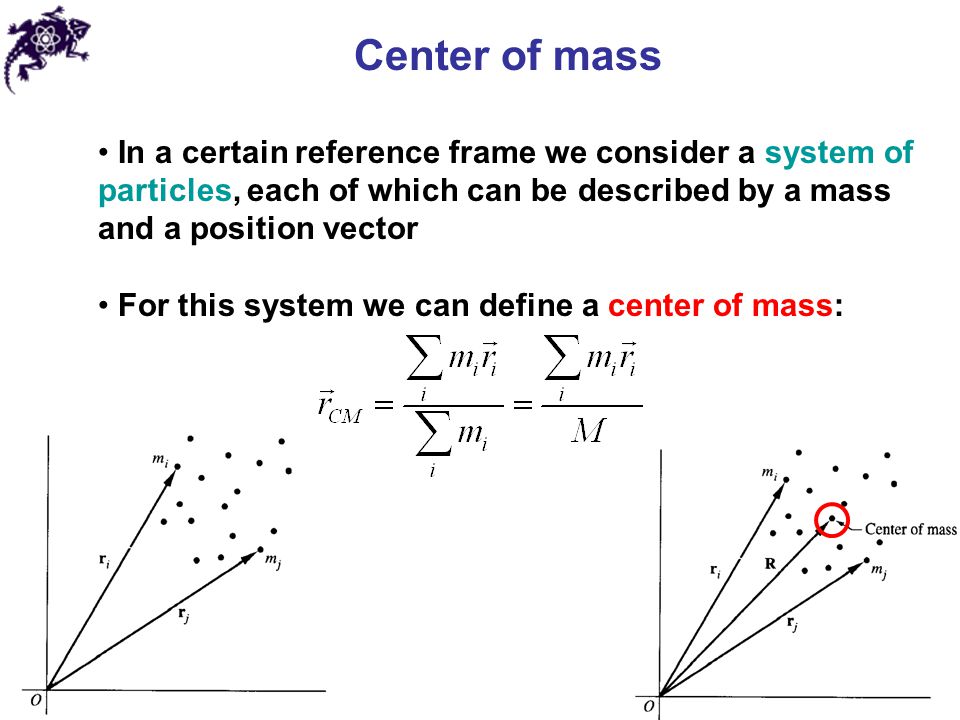 Center of mass

• In a certain reference frame we consider a system of particles, each of which can be described by a mass and a position vector

• For this system we can define a center of mass:

$\vec{r}_{CM} = \frac{\sum_i m_i \vec{r}_i}{\sum_i m_i} = \frac{\sum_i m_i \vec{r}_i}{M}$

$m_i$
$\mathbf{r}_i$
$m_j$
$\mathbf{r}_j$
$O$

$m_i$
Center of mass
$\mathbf{r}_i$
$\mathbf{R}$
$m_j$
$\mathbf{r}_j$
$O$